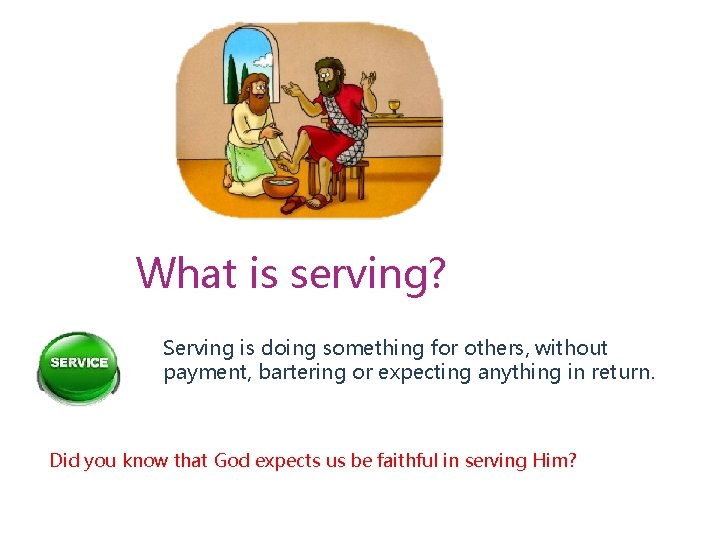 What is serving?

SERVICE

Serving is doing something for others, without payment, bartering or expecting anything in return.

Did you know that God expects us be faithful in serving Him?